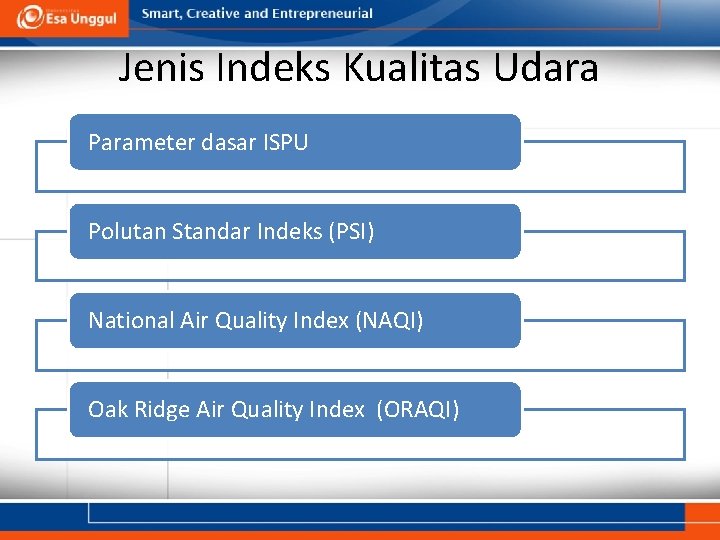 Esa Unggul

Smart, Creative and Entrepreneurial

Jenis Indeks Kualitas Udara

Parameter dasar ISPU

Polutan Standar Indeks (PSI)

National Air Quality Index (NAQI)

Oak Ridge Air Quality Index (ORAQI)